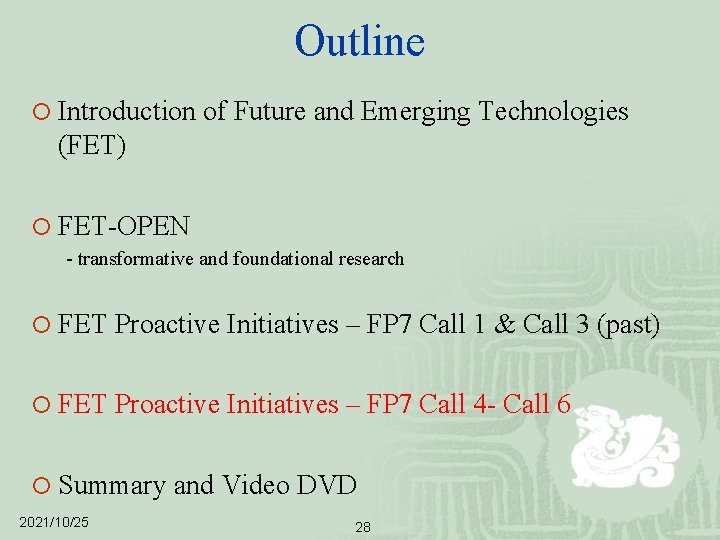 Outline

○ Introduction of Future and Emerging Technologies (FET)

○ FET-OPEN
- transformative and foundational research

○ FET Proactive Initiatives – FP7 Call 1 & Call 3 (past)

○ FET Proactive Initiatives – FP7 Call 4- Call 6

○ Summary and Video DVD

2021/10/25

28